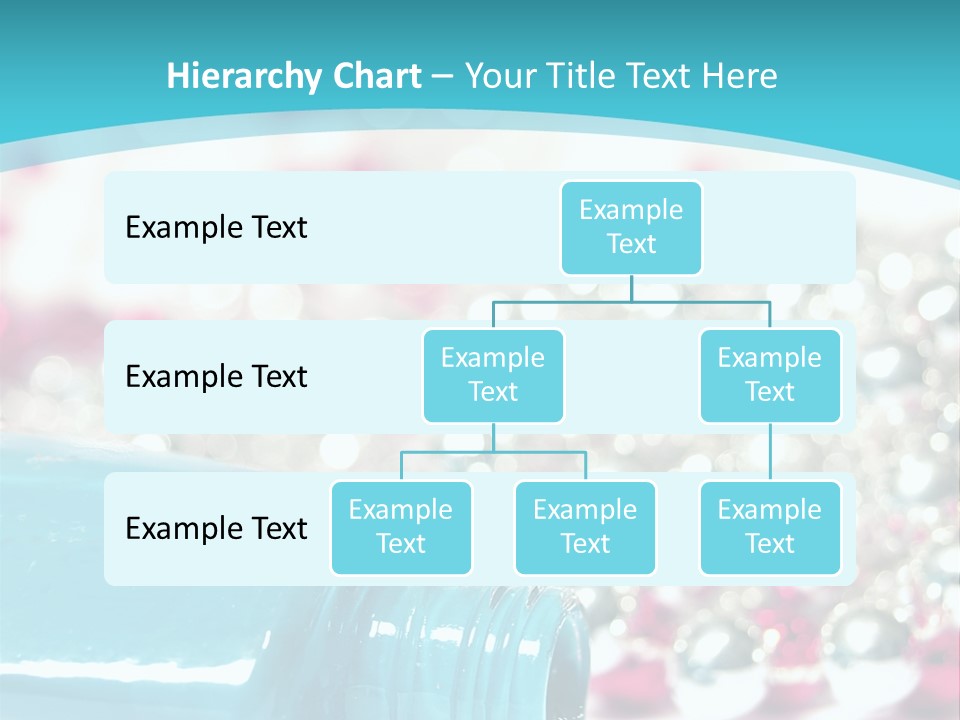 Hierarchy Chart – Your Title Text Here

Example Text

Example Text

Example Text

Example Text

Example Text

Example Text

Example Text

Example Text

Example Text